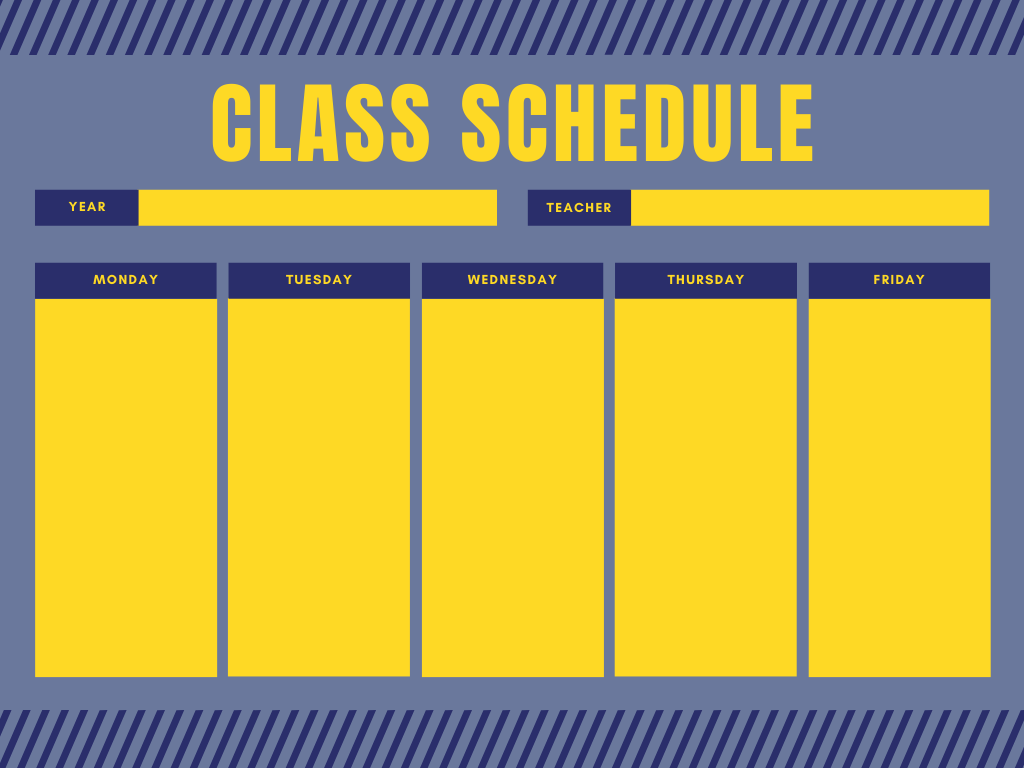 CLASS SCHEDULE

YEAR

TEACHER

| MONDAY | TUESDAY | WEDNESDAY | THURSDAY | FRIDAY |
|---|---|---|---|---|
| | | | | |